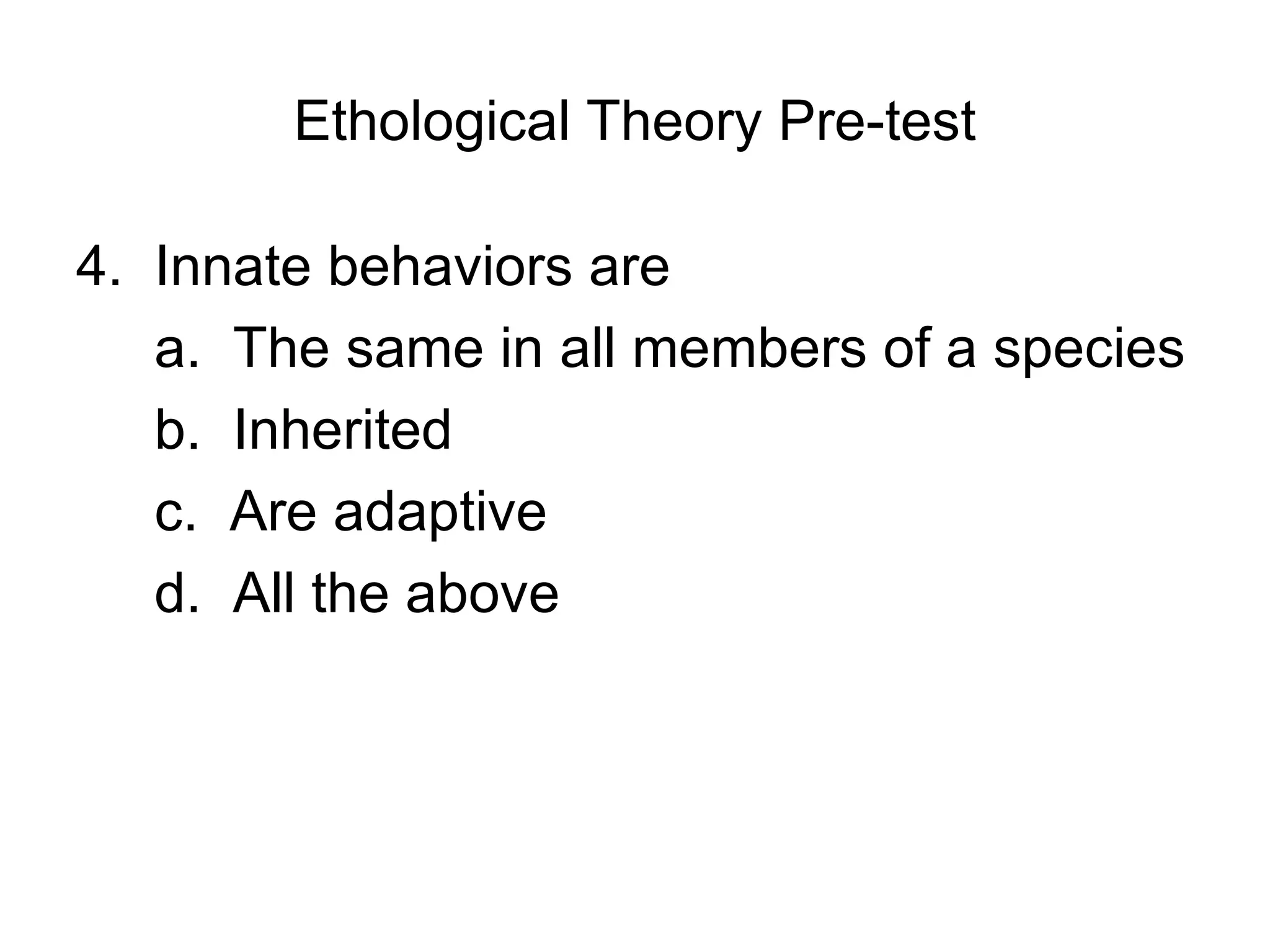 Ethological Theory Pre-test

4. Innate behaviors are

a. The same in all members of a species

b. Inherited

c. Are adaptive

d. All the above